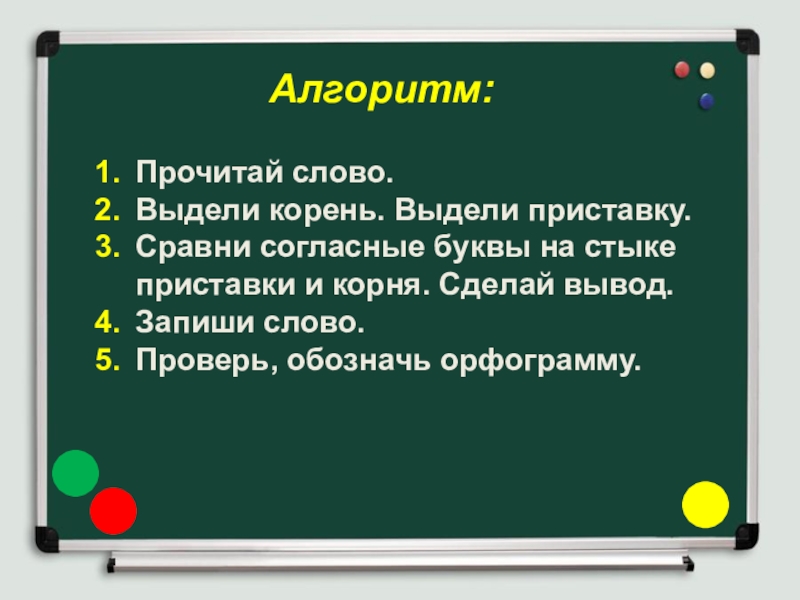 Алгоритм:

1. Прочитай слово.
2. Выдели корень. Выдели приставку.
3. Сравни согласные буквы на стыке приставки и корня. Сделай вывод.
4. Запиши слово.
5. Проверь, обозначь орфограмму.